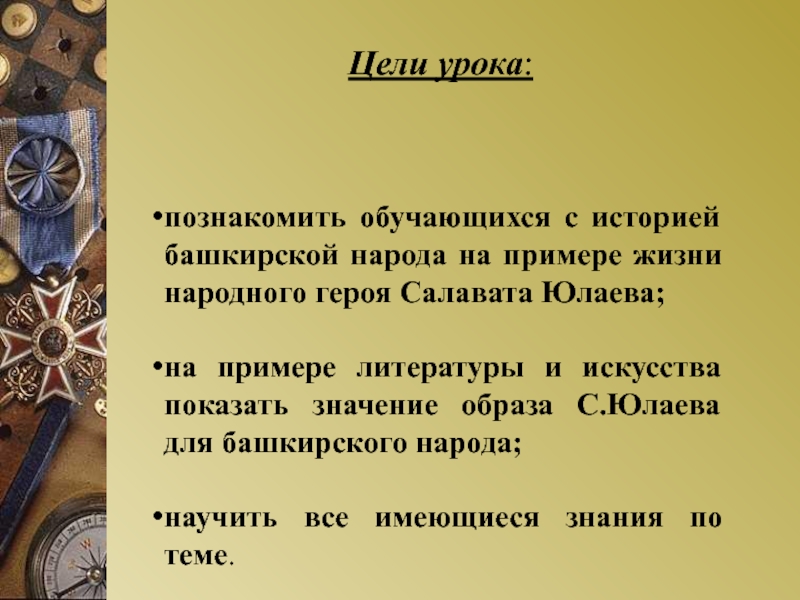 Цели урока:

•познакомить обучающихся с историей башкирской народа на примере жизни народного героя Салавата Юлаева;

•на примере литературы и искусства показать значение образа С.Юлаева для башкирского народа;

•научить все имеющиеся знания по теме.